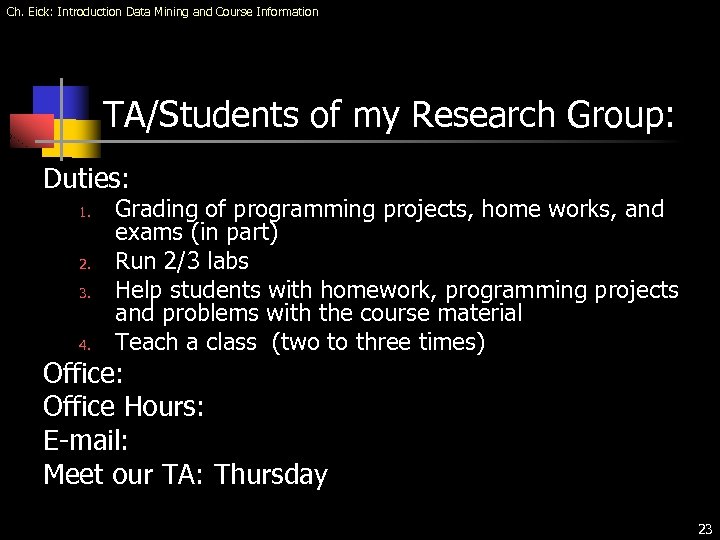 Ch. Eick: Introduction Data Mining and Course Information

TA/Students of my Research Group:

Duties:

1. Grading of programming projects, home works, and exams (in part)
2. Run 2/3 labs
3. Help students with homework, programming projects and problems with the course material
4. Teach a class (two to three times)

Office:

Office Hours:

E-mail:

Meet our TA: Thursday

23